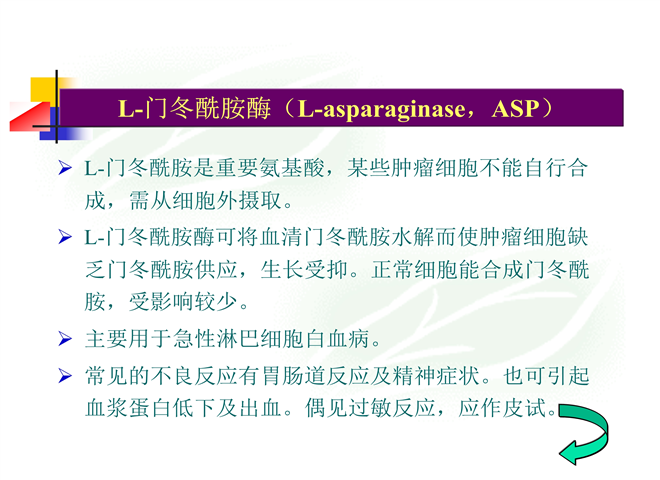 L-门冬酰胺酶（L-asparaginase，ASP）

➢ L-门冬酰胺是重要氨基酸，某些肿瘤细胞不能自行合成，需从细胞外摄取。

➢ L-门冬酰胺酶可将血清门冬酰胺水解而使肿瘤细胞缺乏门冬酰胺供应，生长受抑。正常细胞能合成门冬酰胺，受影响较少。

➢ 主要用于急性淋巴细胞白血病。

➢ 常见的不良反应有胃肠道反应及精神症状。也可引起血浆蛋白低下及出血。偶见过敏反应，应作皮试。